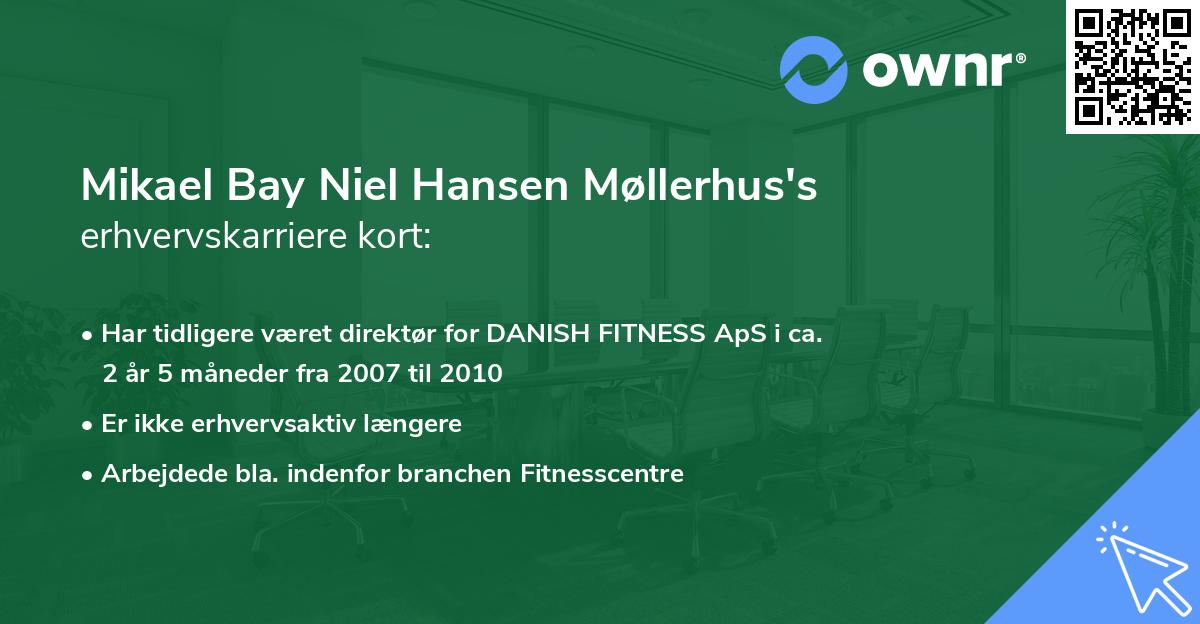 ownr®

Mikael Bay Niel Hansen Møllerhus's
erhvervskarriere kort:

• Har tidligere været direktør for DANISH FITNESS ApS i ca. 2 år 5 måneder fra 2007 til 2010
• Er ikke erhvervsaktiv længere
• Arbejdede bla. indenfor branchen Fitnesscentre